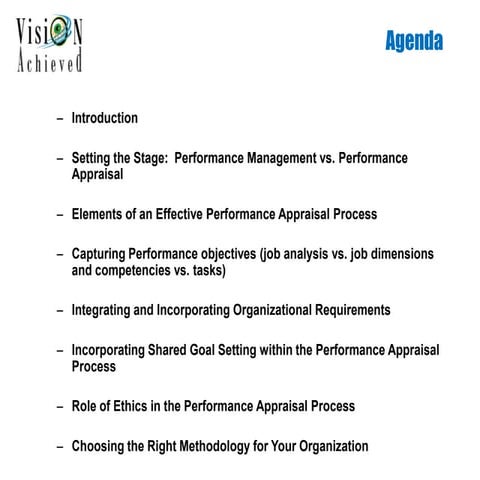 VisiON Achieved

Agenda

– Introduction

– Setting the Stage: Performance Management vs. Performance Appraisal

– Elements of an Effective Performance Appraisal Process

– Capturing Performance objectives (job analysis vs. job dimensions and competencies vs. tasks)

– Integrating and Incorporating Organizational Requirements

– Incorporating Shared Goal Setting within the Performance Appraisal Process

– Role of Ethics in the Performance Appraisal Process

– Choosing the Right Methodology for Your Organization